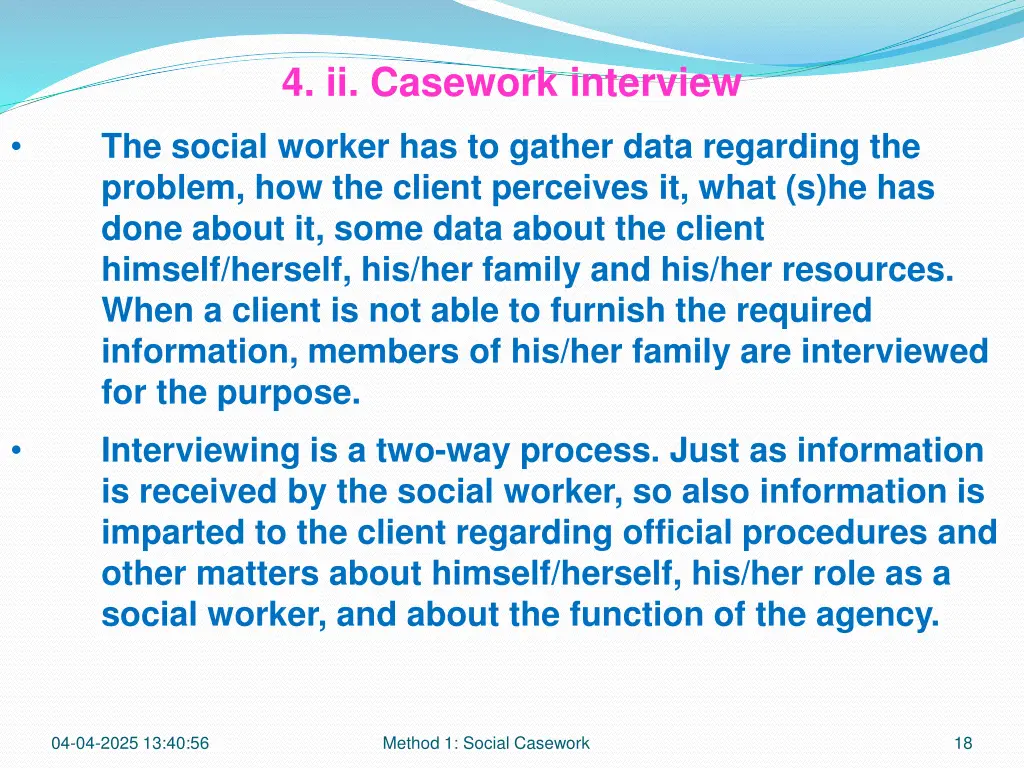 4. ii. Casework interview

• The social worker has to gather data regarding the problem, how the client perceives it, what (s)he has done about it, some data about the client himself/herself, his/her family and his/her resources. When a client is not able to furnish the required information, members of his/her family are interviewed for the purpose.

• Interviewing is a two-way process. Just as information is received by the social worker, so also information is imparted to the client regarding official procedures and other matters about himself/herself, his/her role as a social worker, and about the function of the agency.

04-04-2025 13:40:56

Method 1: Social Casework

18